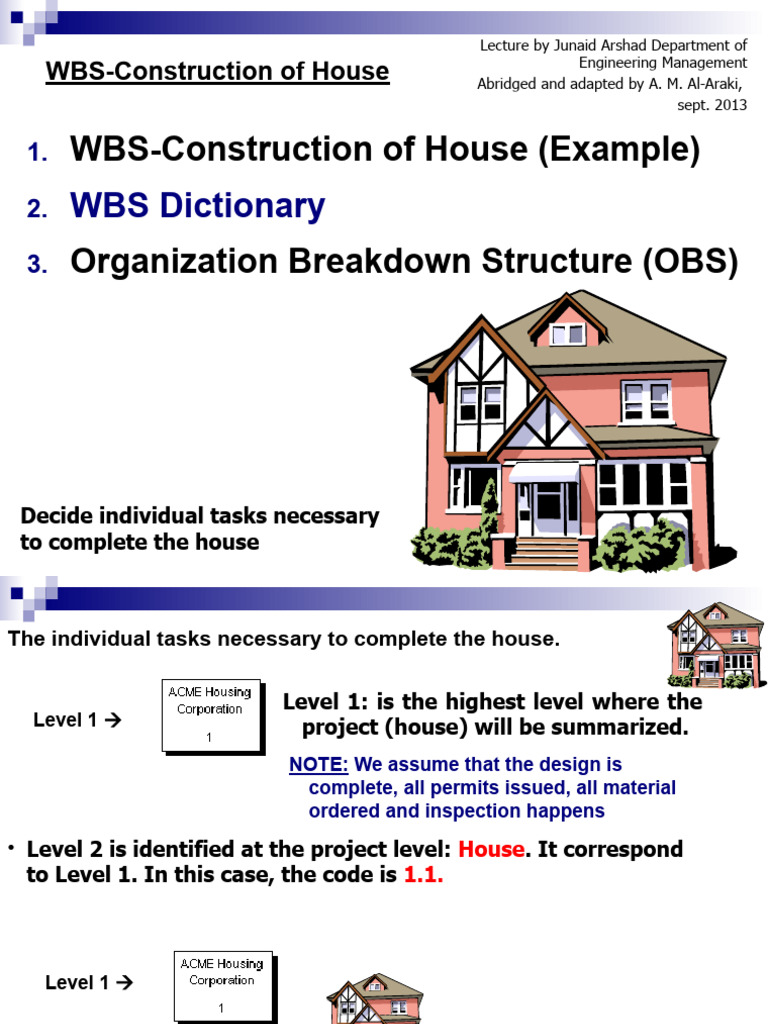 WBS-Construction of House

Lecture by Junaid Arshad Department of Engineering Management
Abridged and adapted by A. M. Al-Araki, sept. 2013

1. WBS-Construction of House (Example)
2. WBS Dictionary
3. Organization Breakdown Structure (OBS)

Decide individual tasks necessary to complete the house

The individual tasks necessary to complete the house.

Level 1 →

ACME Housing Corporation
1

Level 1: is the highest level where the project (house) will be summarized.

NOTE: We assume that the design is complete, all permits issued, all material ordered and inspection happens

• Level 2 is identified at the project level: House. It correspond to Level 1. In this case, the code is 1.1.

Level 1 →

ACME Housing Corporation
1